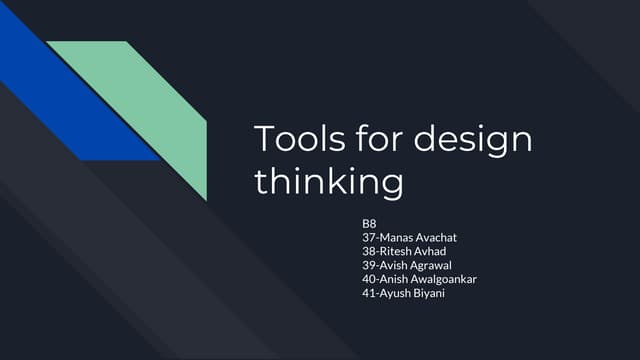 Tools for design thinking

B8
37-Manas Avachat
38-Ritesh Avhad
39-Avish Agrawal
40-Anish Awalgoankar
41-Ayush Biyani